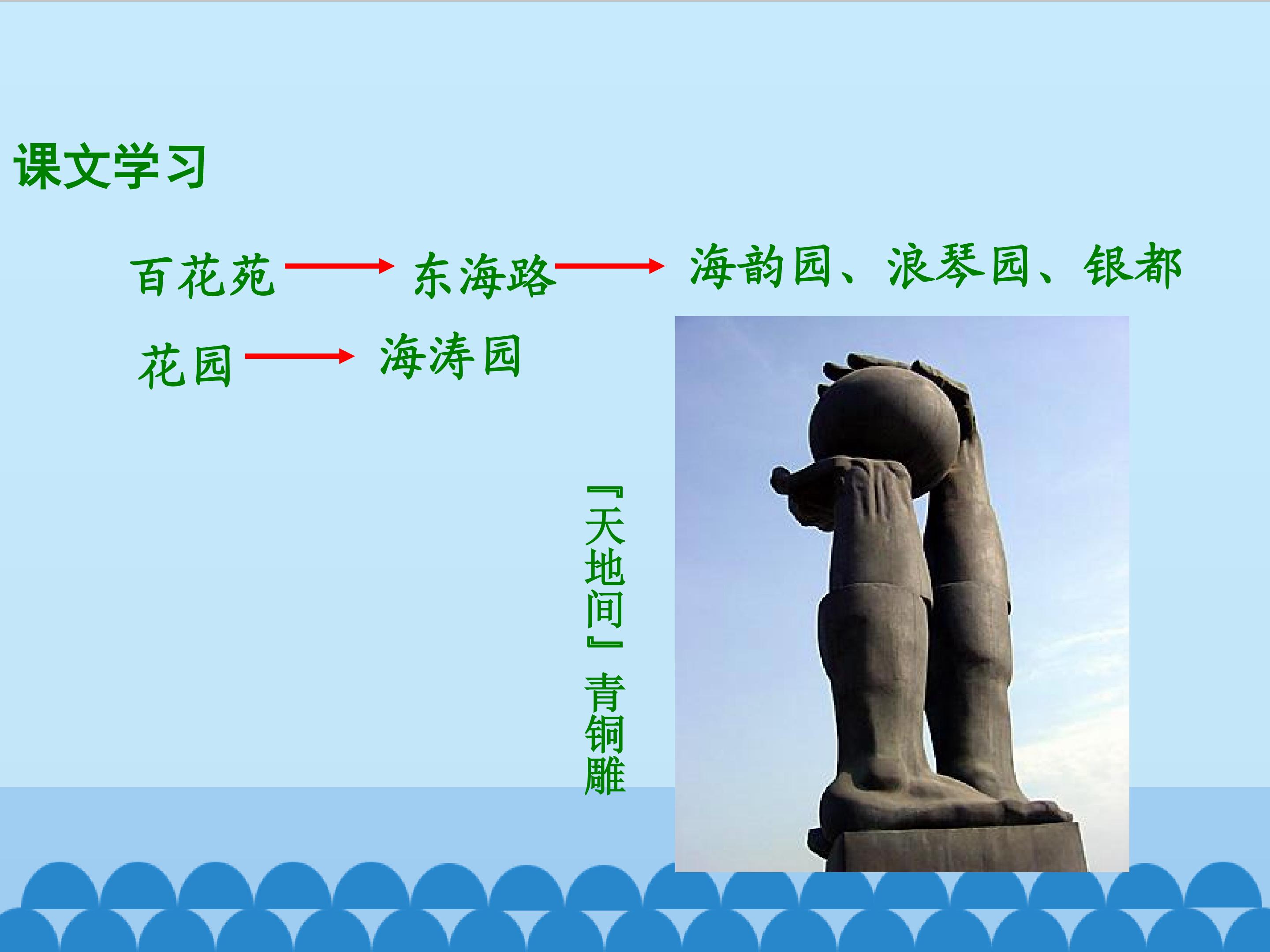 课文学习

百花苑 → 东海路 → 海韵园、浪琴园、银都花园 → 海涛园

『天地间』青铜雕